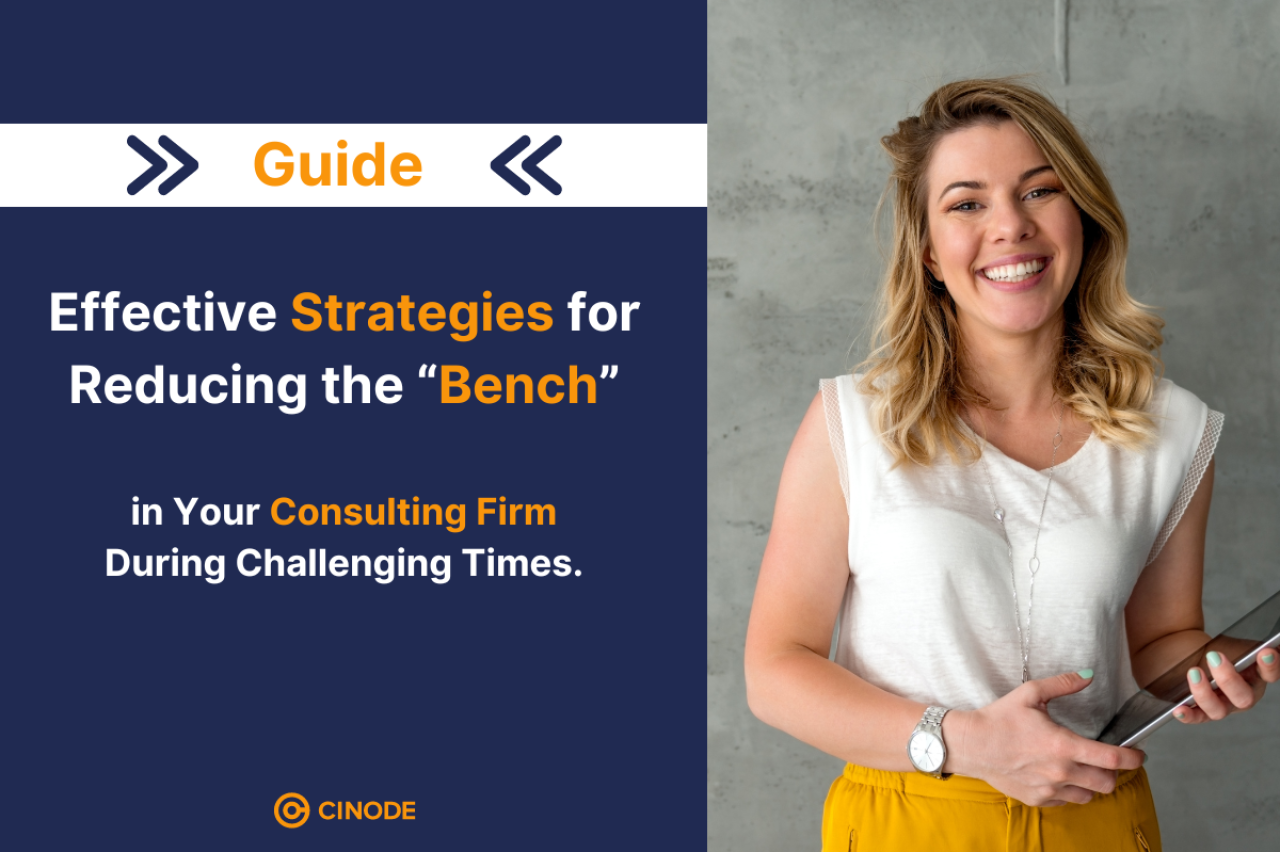 Guide

Effective Strategies for Reducing the “Bench”

in Your Consulting Firm During Challenging Times.

CINODE